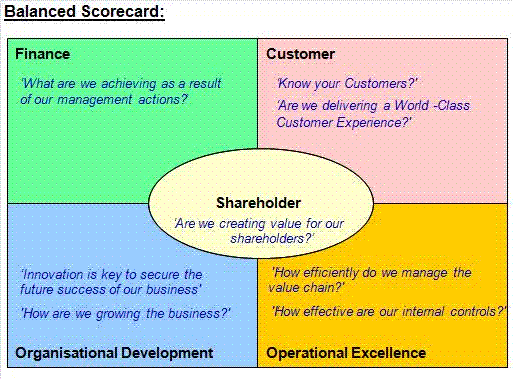 Balanced Scorecard:

Finance

'What are we achieving as a result of our management actions?

Customer

'Know your Customers?'

'Are we delivering a World -Class Customer Experience?'

Shareholder

'Are we creating value for our shareholders?'

'Innovation is key to secure the future success of our business'

'How are we growing the business?'

Organisational Development

'How efficiently do we manage the value chain?'

'How effective are our internal controls?'

Operational Excellence